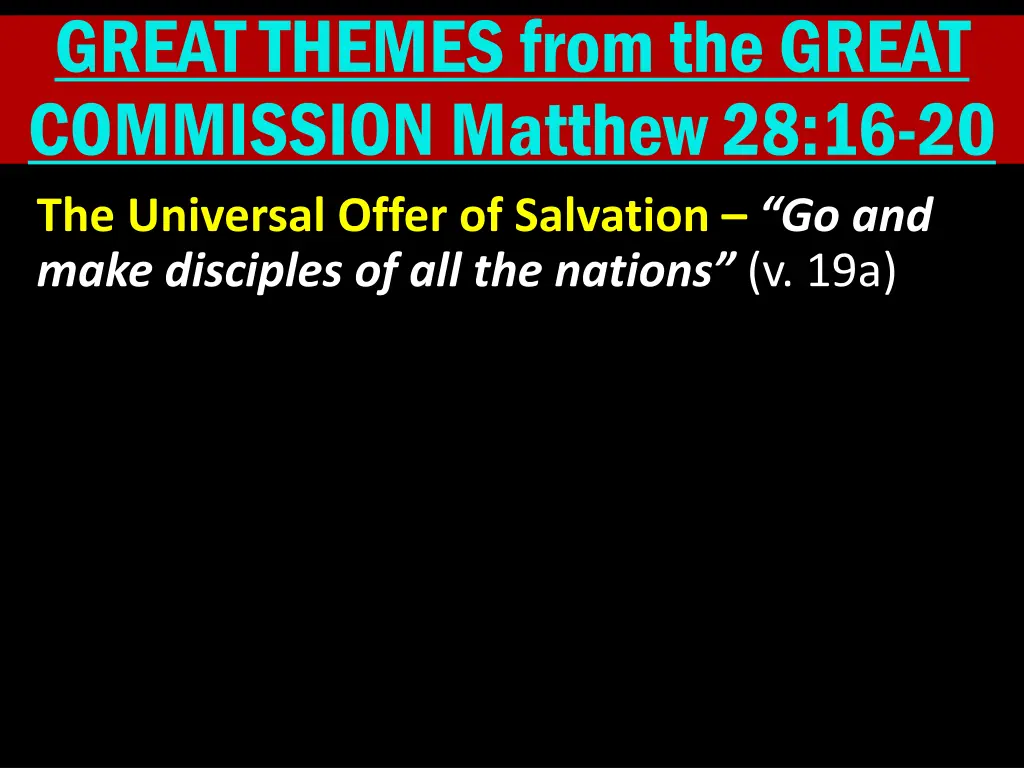 GREAT THEMES from the GREAT COMMISSION Matthew 28:16-20

The Universal Offer of Salvation – “Go and make disciples of all the nations” (v. 19a)